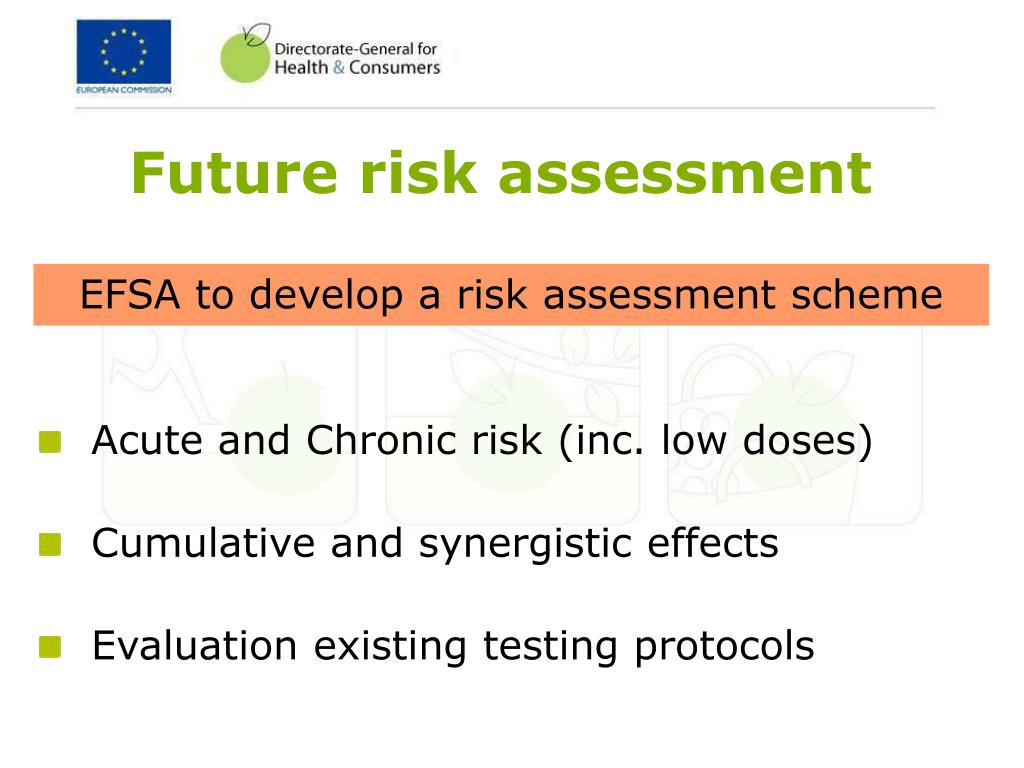 EUROPEAN COMMISSION

Directorate-General for Health & Consumers

Future risk assessment

EFSA to develop a risk assessment scheme

Acute and Chronic risk (inc. low doses)

Cumulative and synergistic effects

Evaluation existing testing protocols